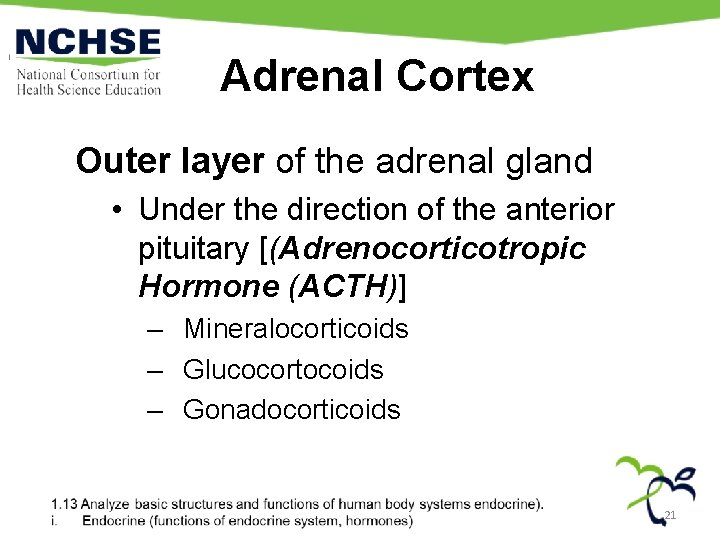 NCHSE
National Consortium for Health Science Education

Adrenal Cortex

Outer layer of the adrenal gland

• Under the direction of the anterior pituitary [(Adrenocorticotropic Hormone (ACTH)]

– Mineralocorticoids

– Glucocortocoids

– Gonadocorticoids

1.13 Analyze basic structures and functions of human body systems endocrine).
i. Endocrine (functions of endocrine system, hormones)

21